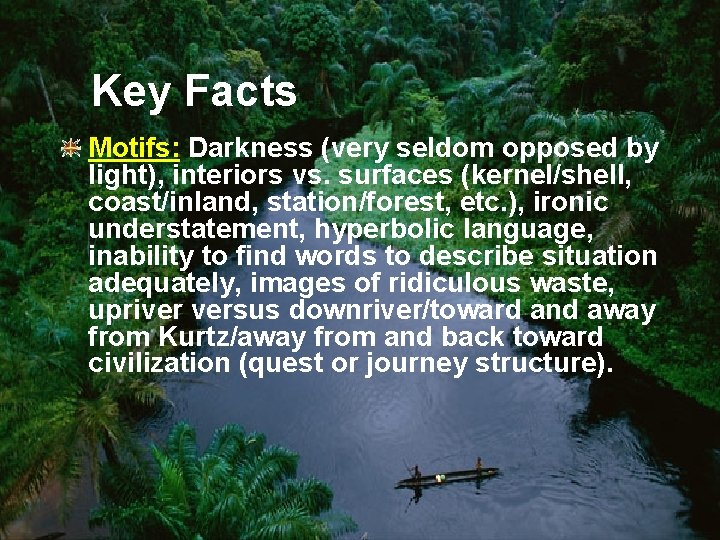 Key Facts

Motifs: Darkness (very seldom opposed by light), interiors vs. surfaces (kernel/shell, coast/inland, station/forest, etc.), ironic understatement, hyperbolic language, inability to find words to describe situation adequately, images of ridiculous waste, upriver versus downriver/toward and away from Kurtz/away from and back toward civilization (quest or journey structure).